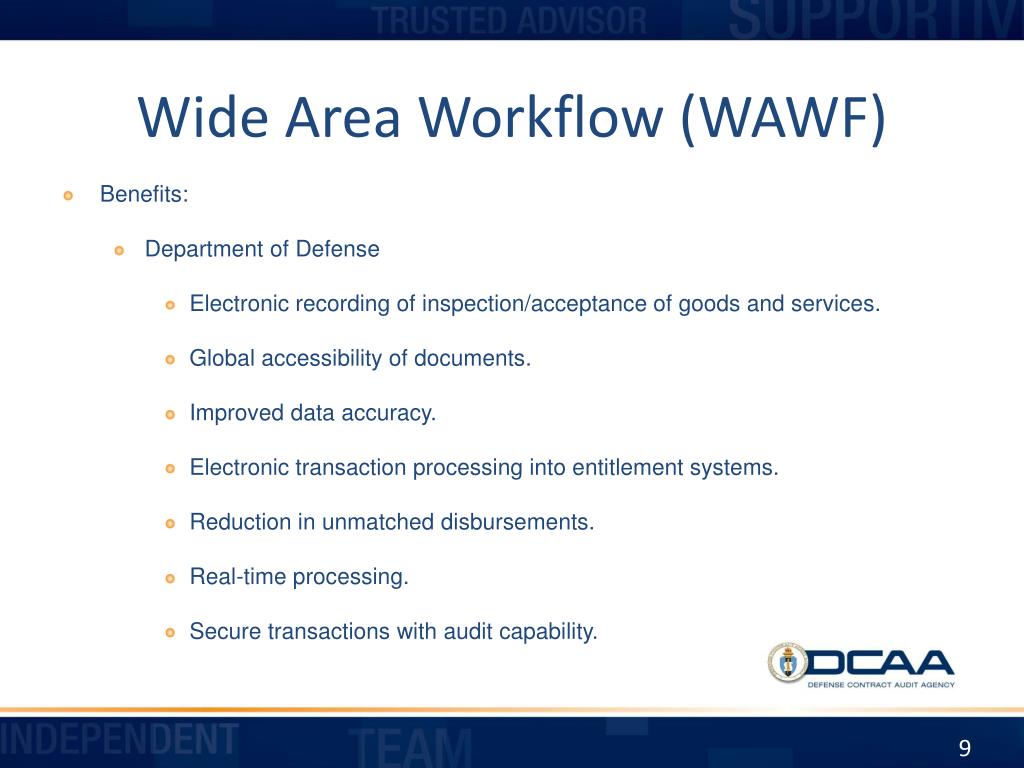 TRUSTED ADVISOR SUPPORTIV

Wide Area Workflow (WAWF)

Benefits:

Department of Defense

Electronic recording of inspection/acceptance of goods and services.

Global accessibility of documents.

Improved data accuracy.

Electronic transaction processing into entitlement systems.

Reduction in unmatched disbursements.

Real-time processing.

Secure transactions with audit capability.

DCAA
DEFENSE CONTRACT AUDIT AGENCY

INDEPENDENT TEAM

9